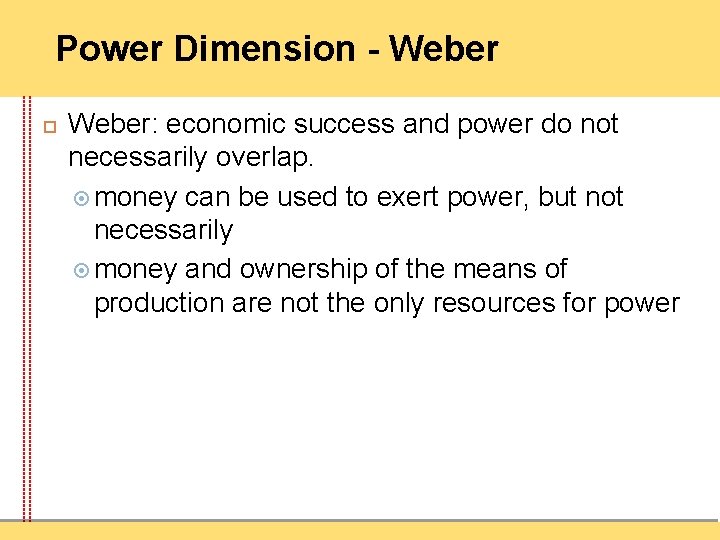 Power Dimension - Weber

Weber: economic success and power do not necessarily overlap.

money can be used to exert power, but not necessarily

money and ownership of the means of production are not the only resources for power